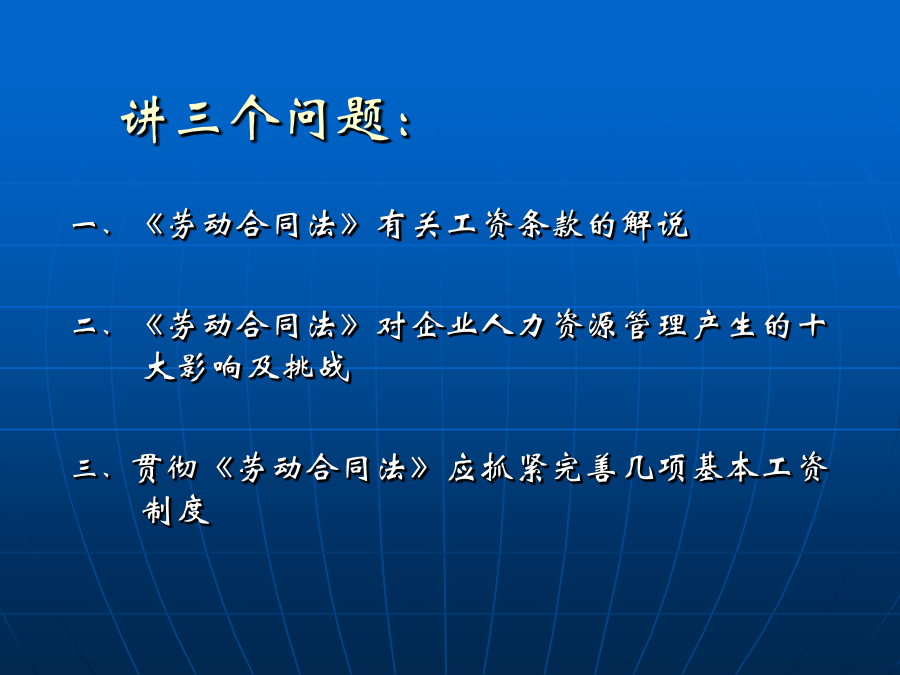 讲三个问题：

一、《劳动合同法》有关工资条款的解说

二、《劳动合同法》对企业人力资源管理产生的十大影响及挑战

三、贯彻《劳动合同法》应抓紧完善几项基本工资制度